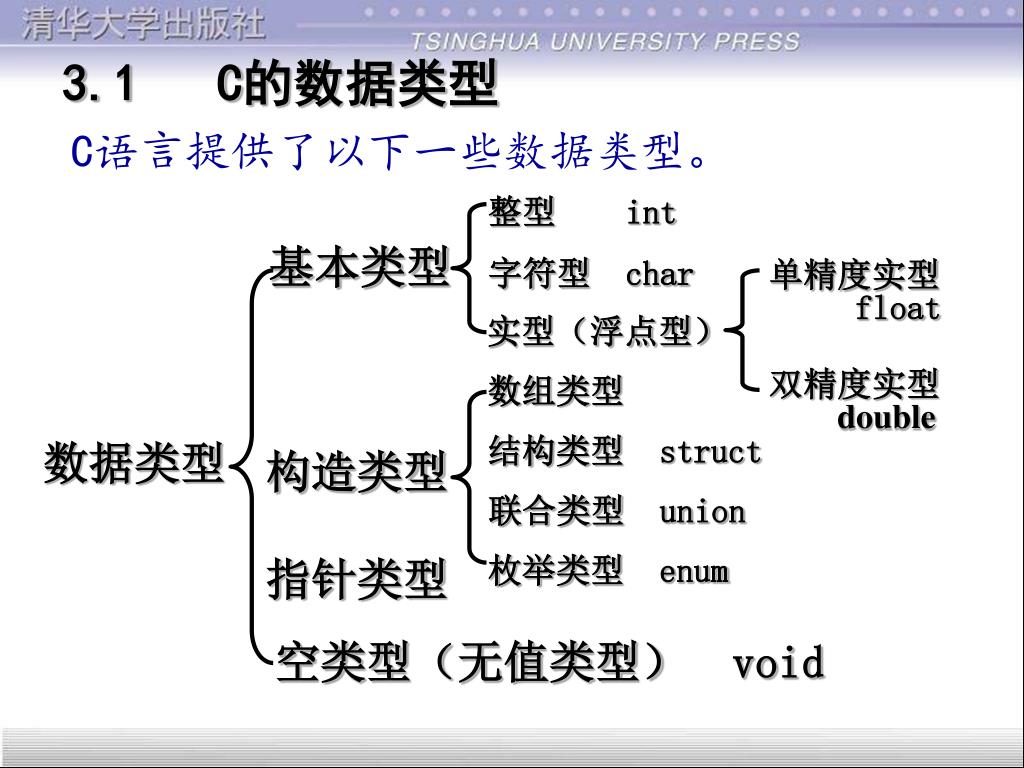 清华大学出版社
TSINGHUA UNIVERSITY PRESS

3.1 C的数据类型

C语言提供了以下一些数据类型。

数据类型
基本类型
整型 int
字符型 char
实型（浮点型）
单精度实型 float
双精度实型 double
构造类型
数组类型
结构类型 struct
联合类型 union
枚举类型 enum
指针类型
空类型（无值类型） void